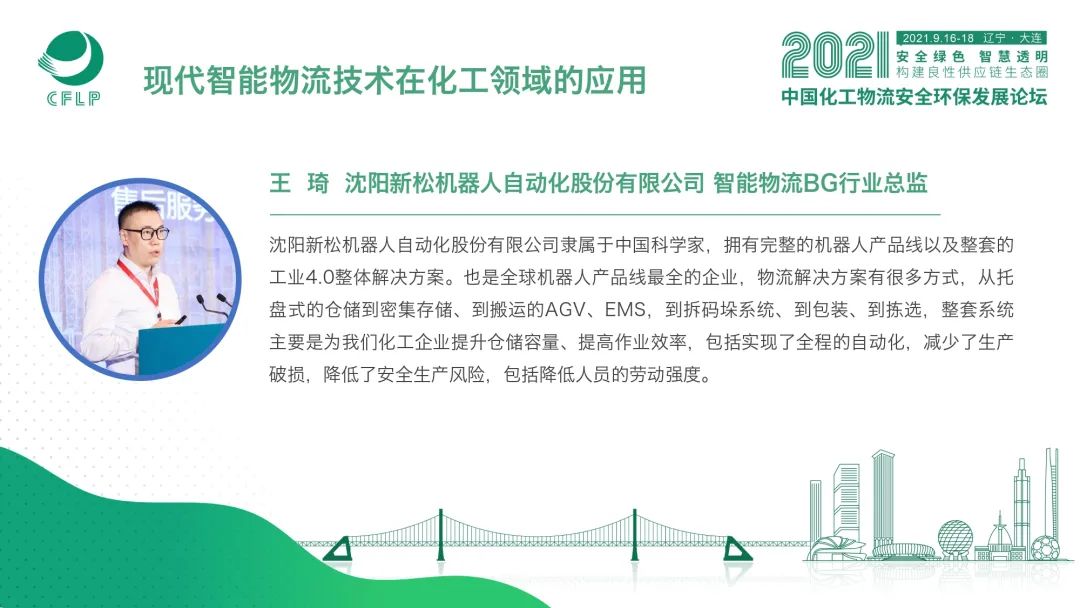 CFLP

现代智能物流技术在化工领域的应用

2021.9.16-18 辽宁·大连
2021 安全绿色 智慧透明
构建良性供应链生态圈
中国化工物流安全环保发展论坛

售后服务

王 琦 沈阳新松机器人自动化股份有限公司 智能物流BG行业总监

沈阳新松机器人自动化股份有限公司隶属于中国科学家，拥有完整的机器人产品线以及整套的工业4.0整体解决方案。也是全球机器人产品线最全的企业，物流解决方案有很多方式，从托盘式的仓储到密集存储、到搬运的AGV、EMS，到拆码垛系统、到包装、到拣选，整套系统主要是为我们化工企业提升仓储容量、提高作业效率，包括实现了全程的自动化，减少了生产破损，降低了安全生产风险，包括降低人员的劳动强度。